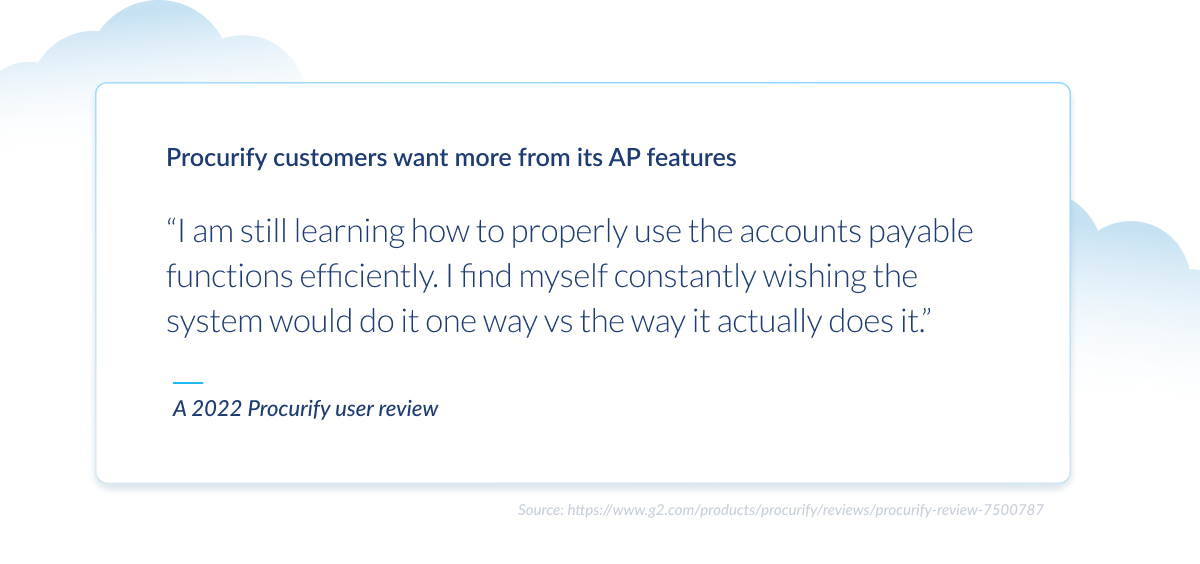 Procurify customers want more from its AP features

“I am still learning how to properly use the accounts payable functions efficiently. I find myself constantly wishing the system would do it one way vs the way it actually does it.”

A 2022 Procurify user review

Source: https://www.g2.com/products/procurify/reviews/procurify-review-7500787